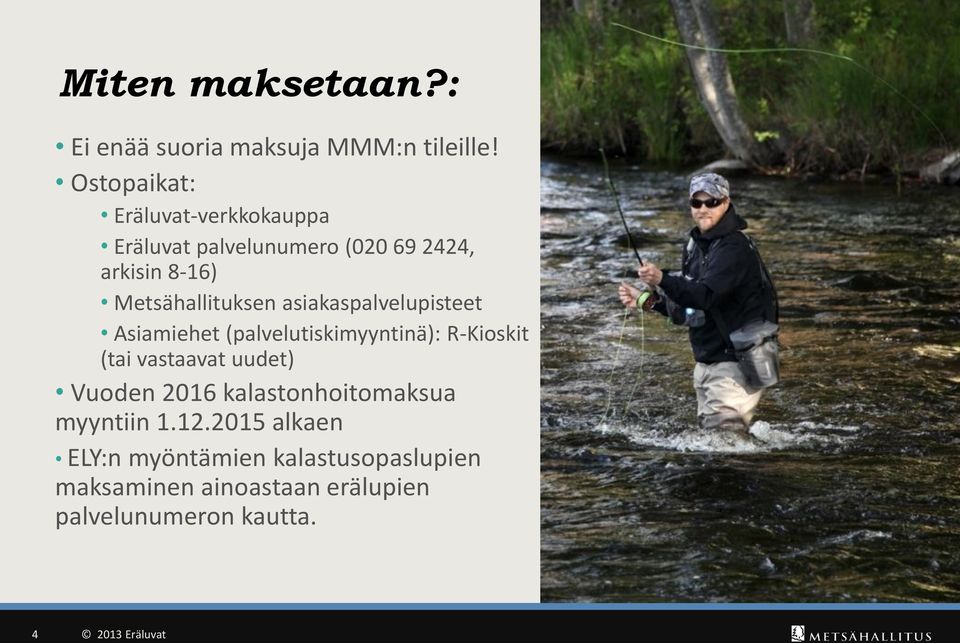 Miten maksetaan?:

• Ei enää suoria maksuja MMM:n tileille!

• Ostopaikat:

• Eräluvat-verkkokauppa

• Eräluvat palvelunumero (020 69 2424, arkisin 8-16)

• Metsähallituksen asiakaspalvelupisteet

• Asiamiehet (palvelutiskimyyntinä): R-Kioskit (tai vastaavat uudet)

• Vuoden 2016 kalastonhoitomaksua myyntiin 1.12.2015 alkaen

• ELY:n myöntämien kalastusopaslupien maksaminen ainoastaan erälupien palvelunumeron kautta.

4 © 2013 Eräluvat

METSÄHALLITUS